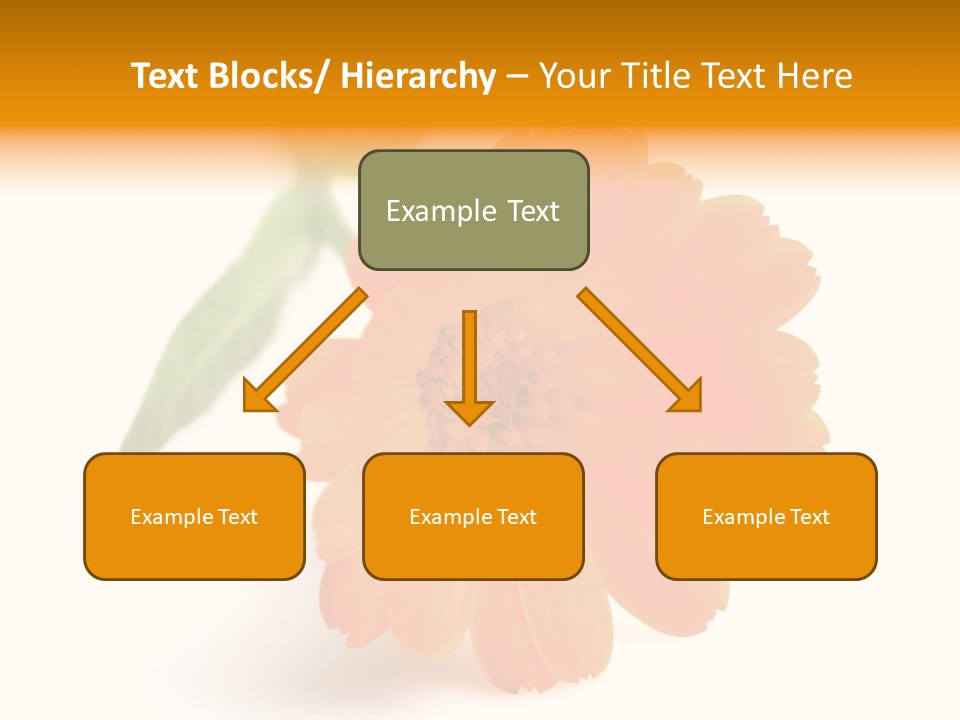 Text Blocks/ Hierarchy – Your Title Text Here

Example Text

Example Text

Example Text

Example Text